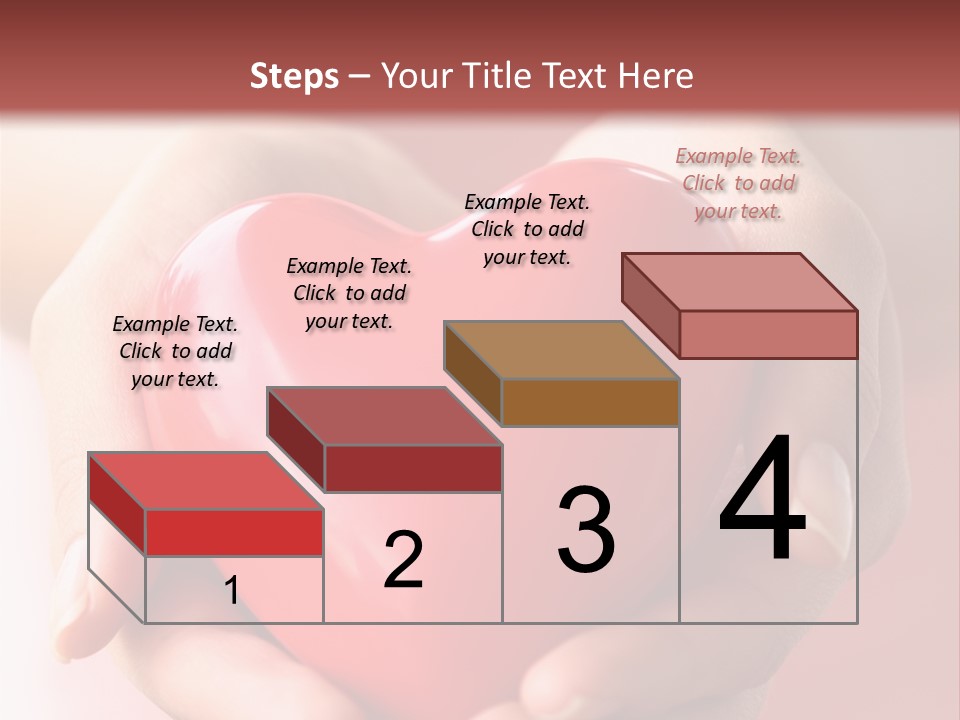 Steps – Your Title Text Here

Example Text. Click to add your text.

Example Text. Click to add your text.

Example Text. Click to add your text.

Example Text. Click to add your text.

1

2

3

4